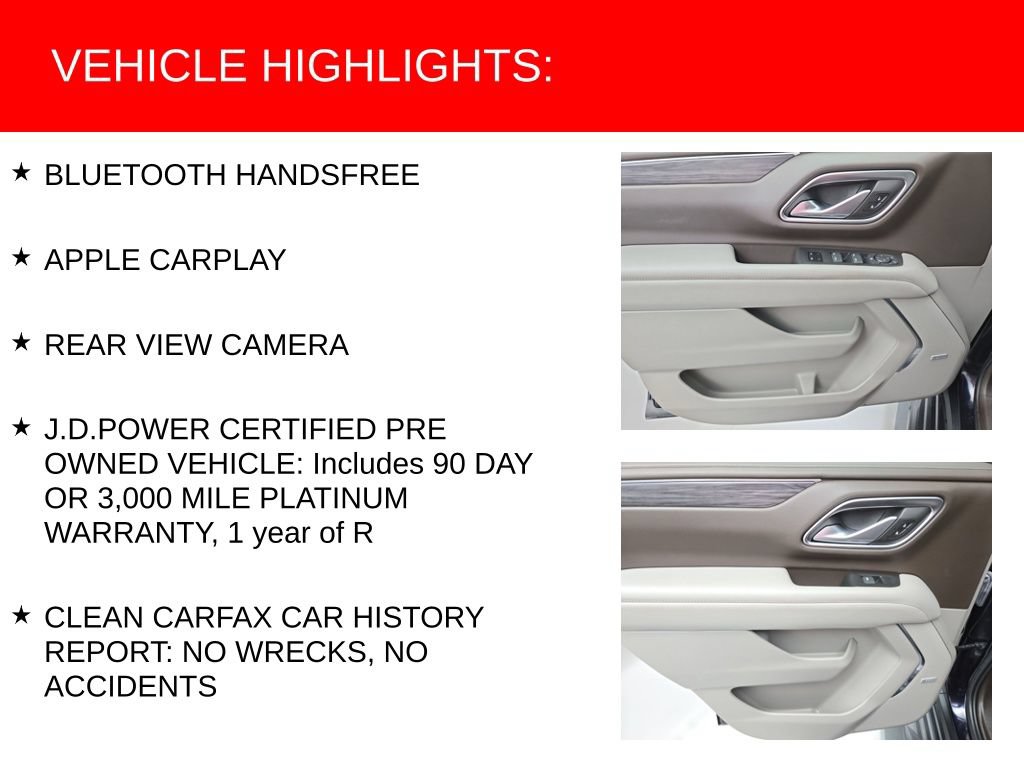 VEHICLE HIGHLIGHTS:

★ BLUETOOTH HANDSFREE

★ APPLE CARPLAY

★ REAR VIEW CAMERA

★ J.D.POWER CERTIFIED PRE OWNED VEHICLE: Includes 90 DAY OR 3,000 MILE PLATINUM WARRANTY, 1 year of R

★ CLEAN CARFAX CAR HISTORY REPORT: NO WRECKS, NO ACCIDENTS